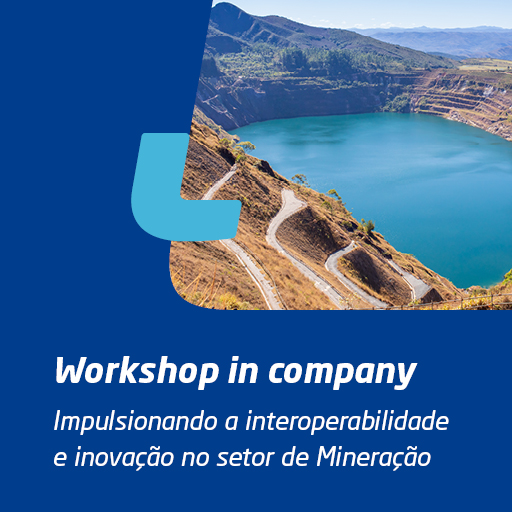 Workshop in company

Impulsionando a interoperabilidade e inovação no setor de Mineração